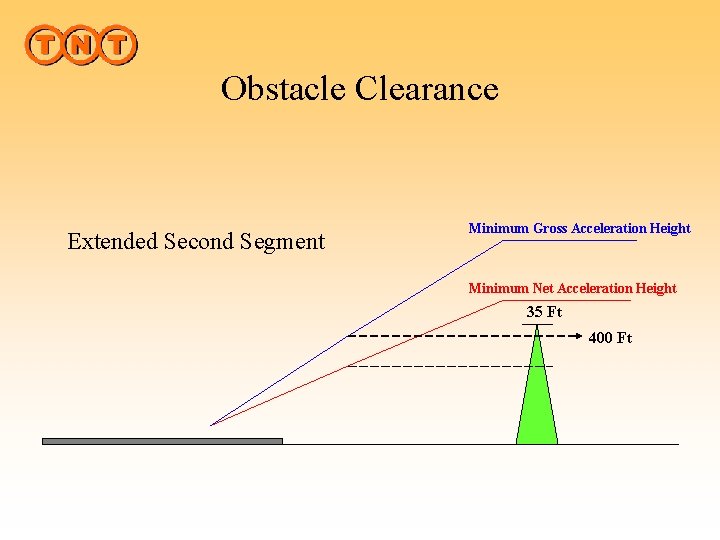 TNT

Obstacle Clearance

Extended Second Segment

Minimum Gross Acceleration Height

Minimum Net Acceleration Height

35 Ft

400 Ft